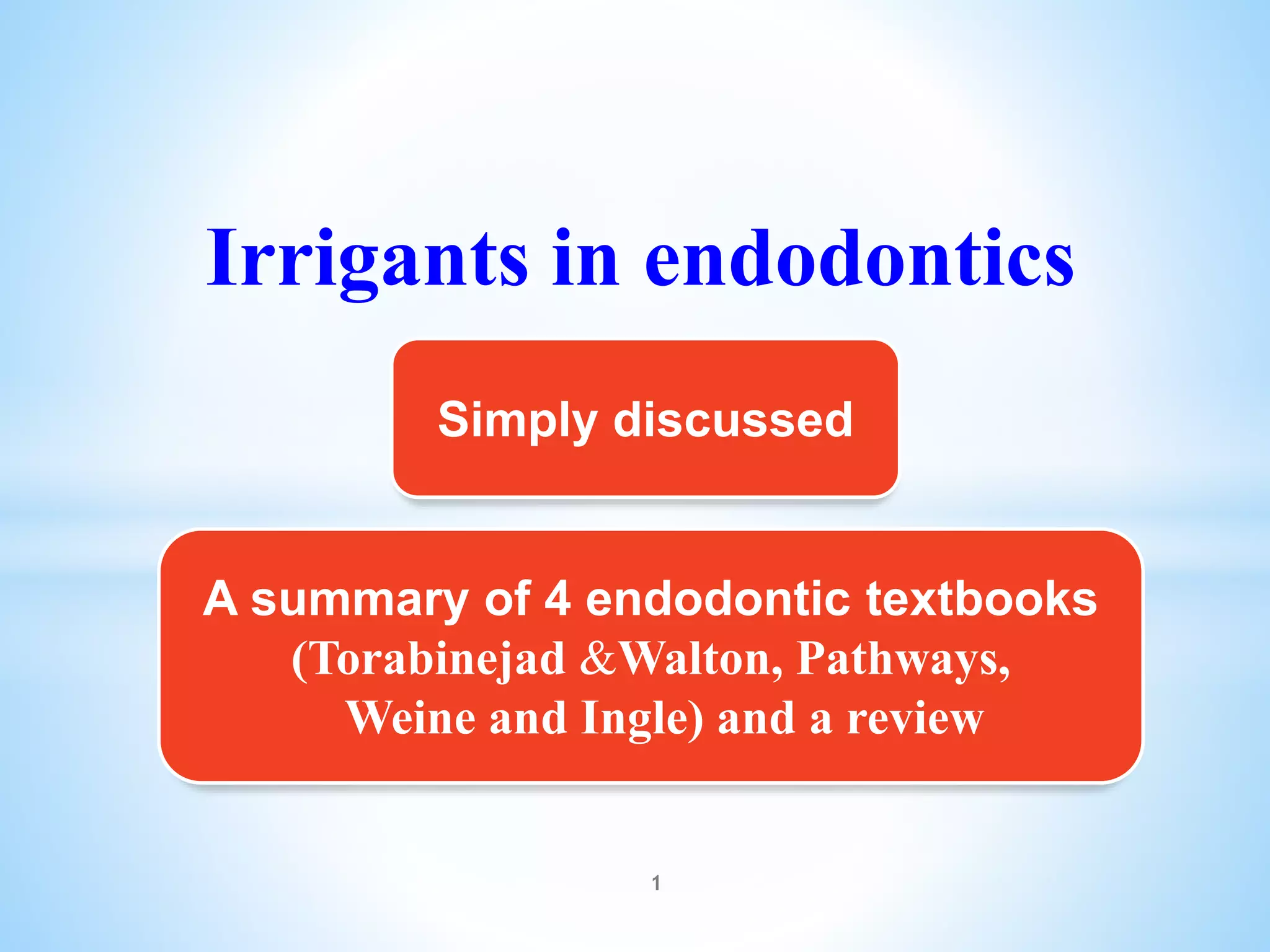 Irrigants in endodontics

Simply discussed

A summary of 4 endodontic textbooks (Torabinejad &Walton, Pathways, Weine and Ingle) and a review

1